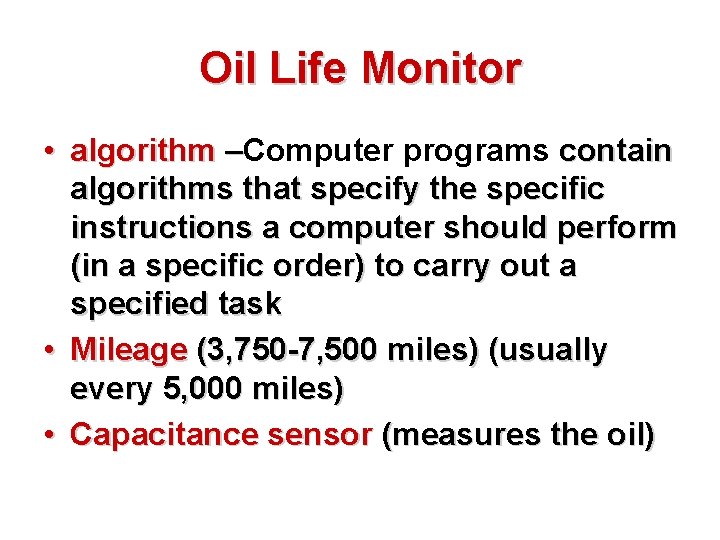 Oil Life Monitor

• algorithm –Computer programs contain algorithms that specify the specific instructions a computer should perform (in a specific order) to carry out a specified task

• Mileage (3,750-7,500 miles) (usually every 5,000 miles)

• Capacitance sensor (measures the oil)